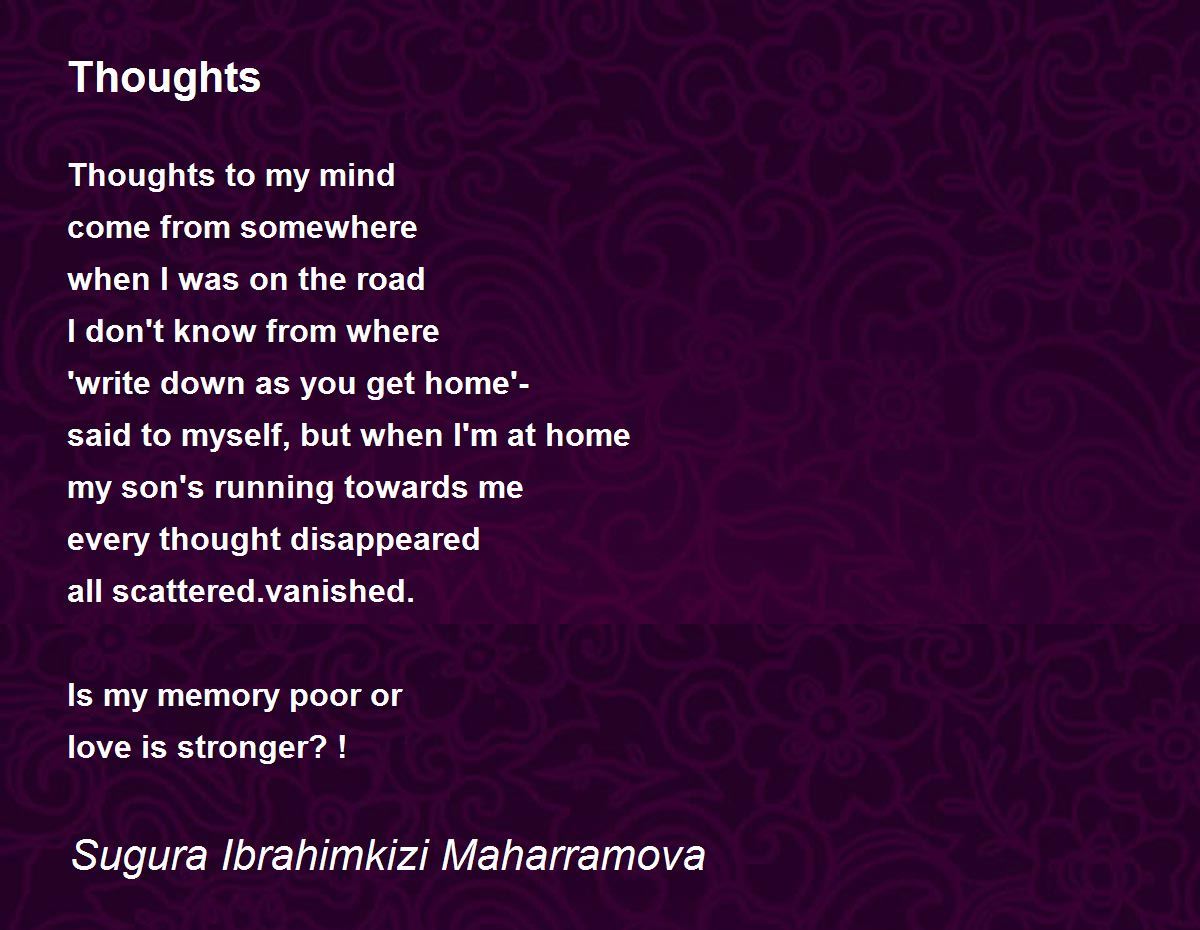 Thoughts

Thoughts to my mind
come from somewhere
when I was on the road
I don't know from where
'write down as you get home'-
said to myself, but when I'm at home
my son's running towards me
every thought disappeared
all scattered.vanished.

Is my memory poor or
love is stronger? !

Sugura Ibrahimkizi Maharramova